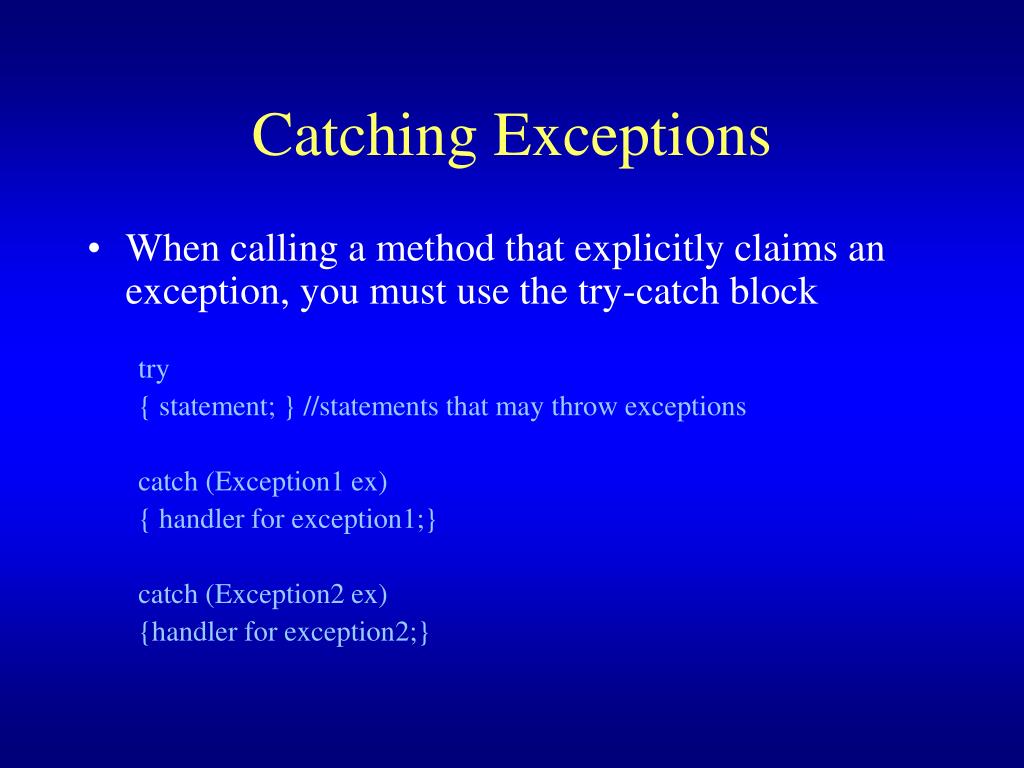 Catching Exceptions

• When calling a method that explicitly claims an exception, you must use the try-catch block

try
{ statement; } //statements that may throw exceptions

catch (Exception1 ex)
{ handler for exception1;}

catch (Exception2 ex)
{handler for exception2;}